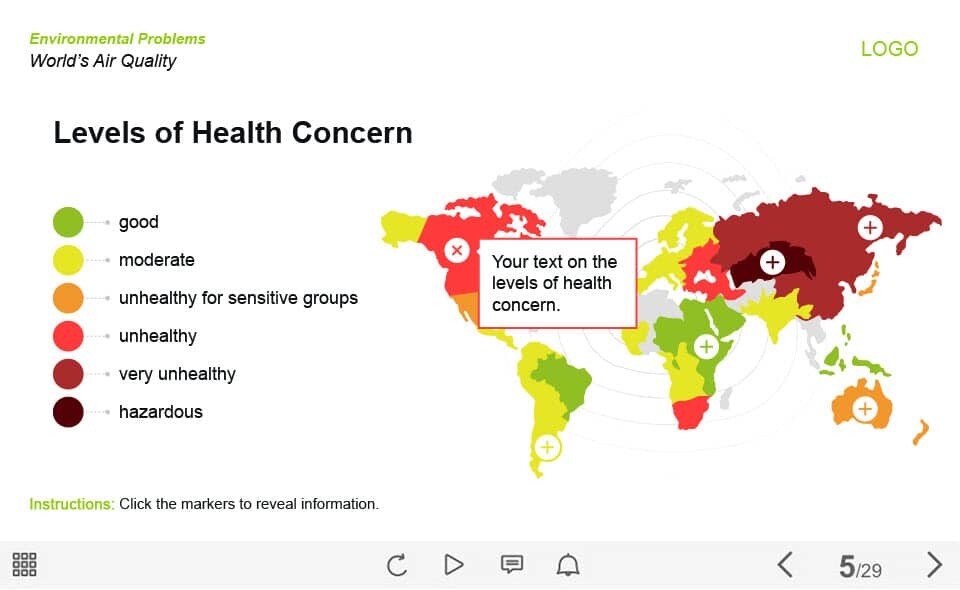 Environmental Problems
World's Air Quality

LOGO

Levels of Health Concern

good
moderate
unhealthy for sensitive groups
unhealthy
very unhealthy
hazardous

Your text on the levels of health concern.

Instructions: Click the markers to reveal information.

5/29